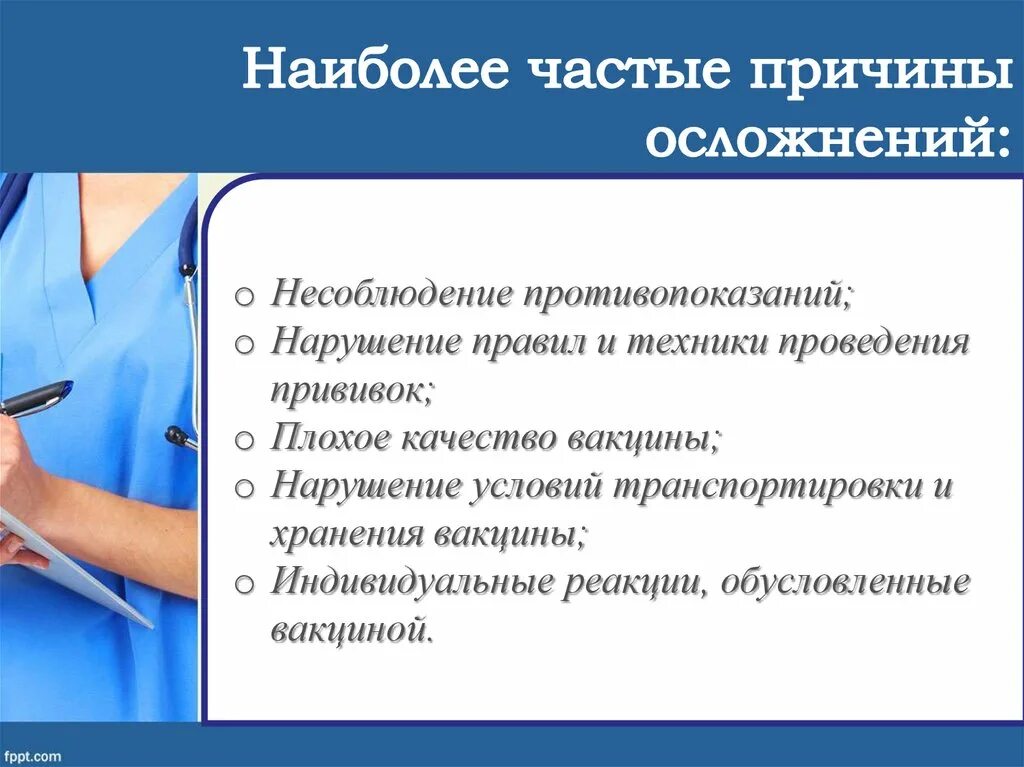 Наиболее частые причины осложнений:

o Несоблюдение противопоказаний;
o Нарушение правил и техники проведения прививок;
o Плохое качество вакцины;
o Нарушение условий транспортировки и хранения вакцины;
o Индивидуальные реакции, обусловленные вакциной.

fppt.com